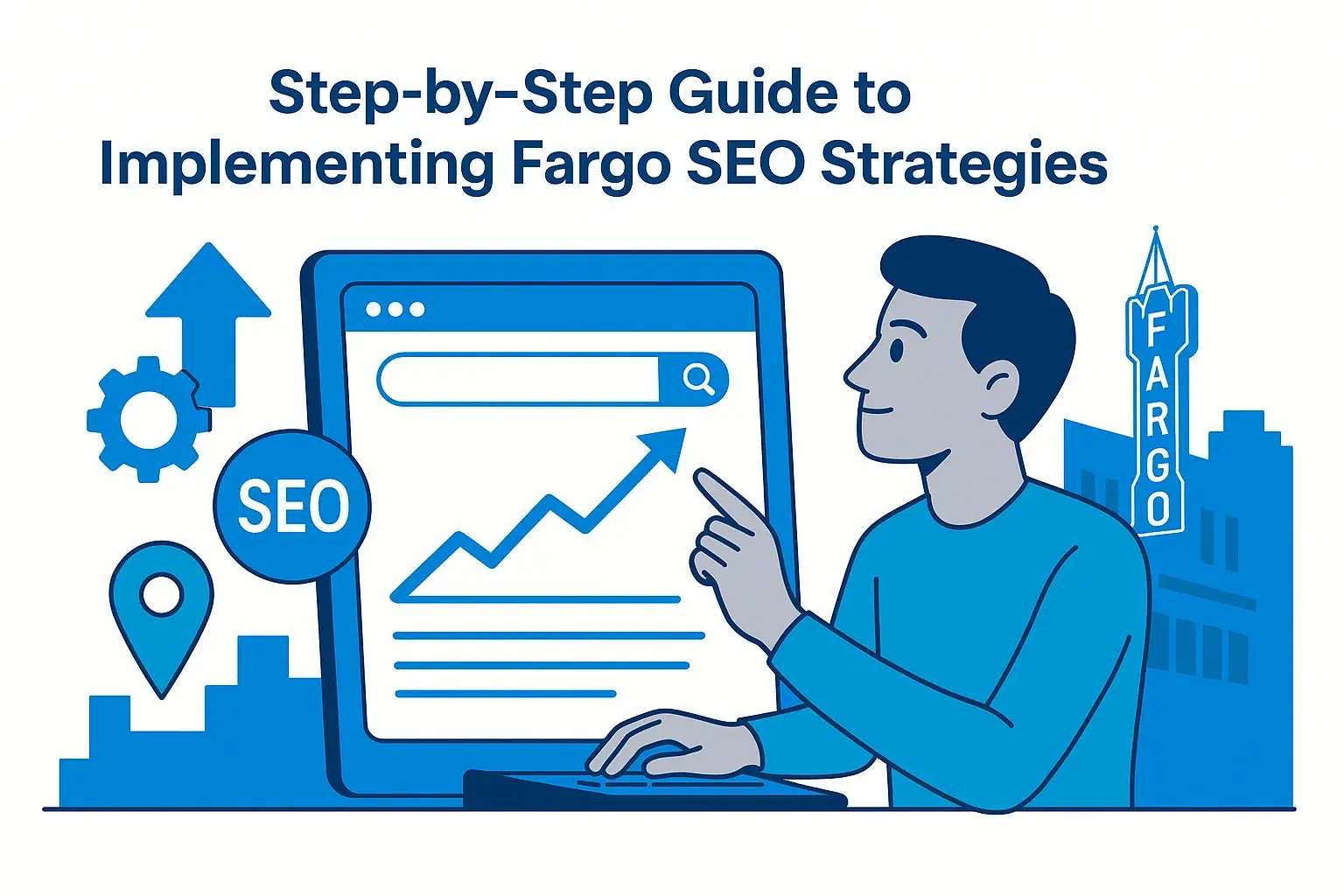 Step-by-Step Guide to Implementing Fargo SEO Strategies

SEO

FARGO